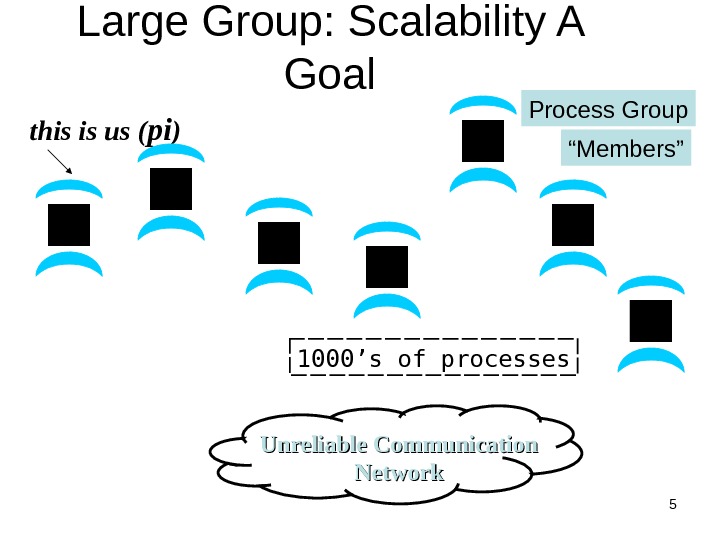 Large Group: Scalability A Goal

this is us (pi)

Process Group

“Members”

1000’s of processes

Unreliable Communication Network

5